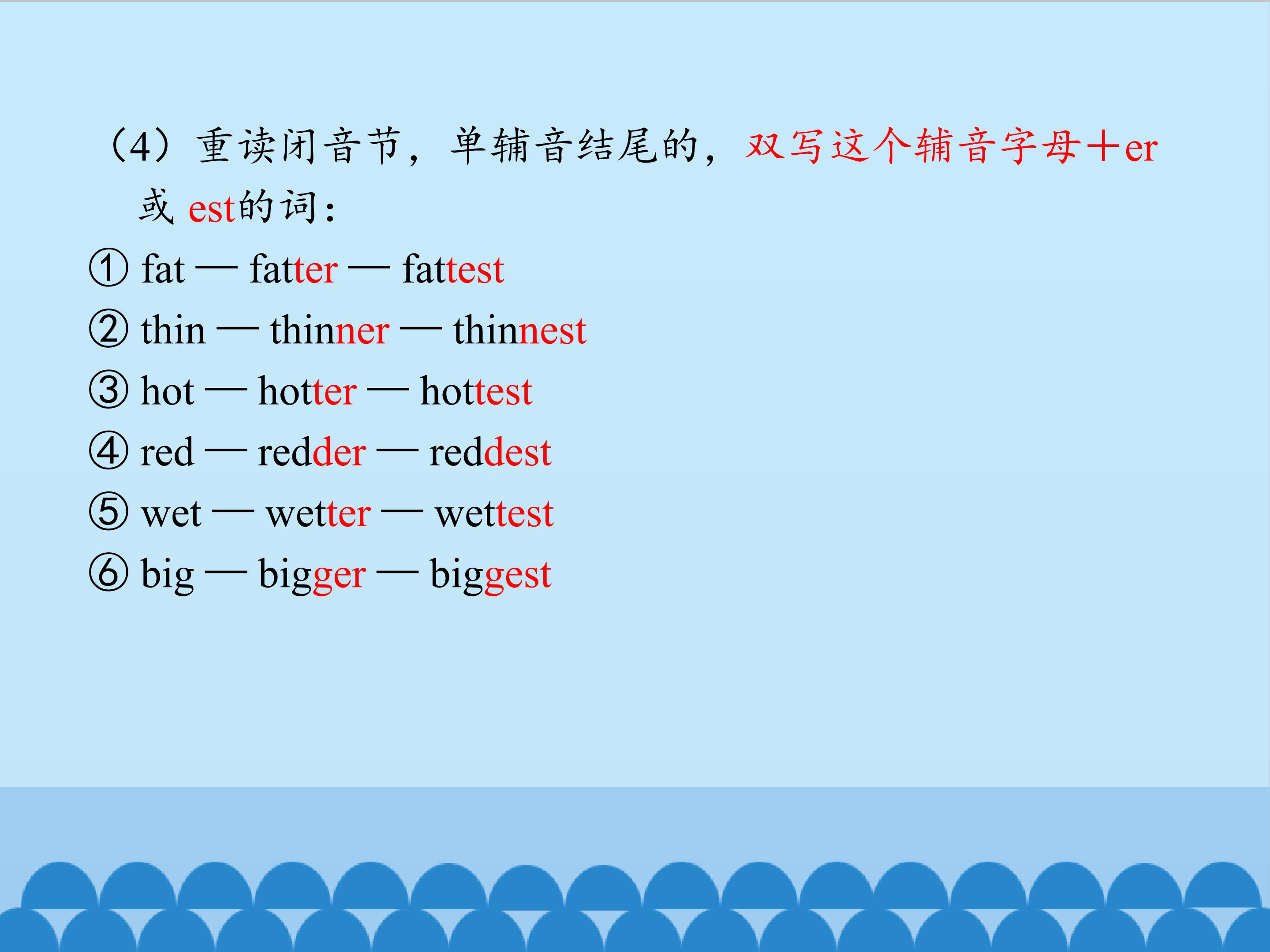 （4）重读闭音节，单辅音结尾的，双写这个辅音字母＋er 或 est的词：

① fat — fatter — fattest
② thin — thinner — thinnest
③ hot — hotter — hottest
④ red — redder — reddest
⑤ wet — wetter — wettest
⑥ big — bigger — biggest